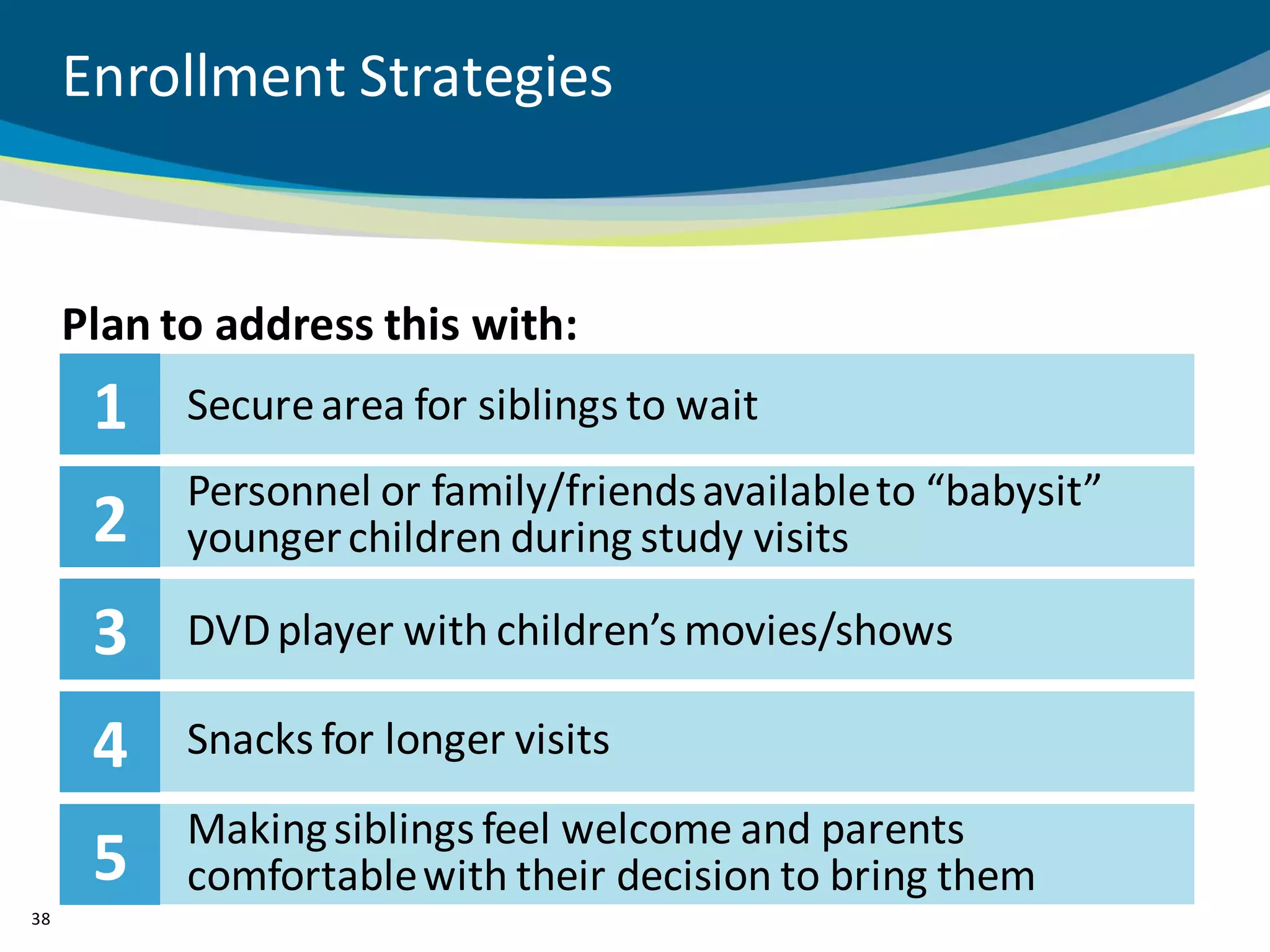 Enrollment Strategies

Plan to address this with:

1 Secure area for siblings to wait

2 Personnel or family/friends available to “babysit” younger children during study visits

3 DVD player with children’s movies/shows

4 Snacks for longer visits

5 Making siblings feel welcome and parents comfortable with their decision to bring them

38